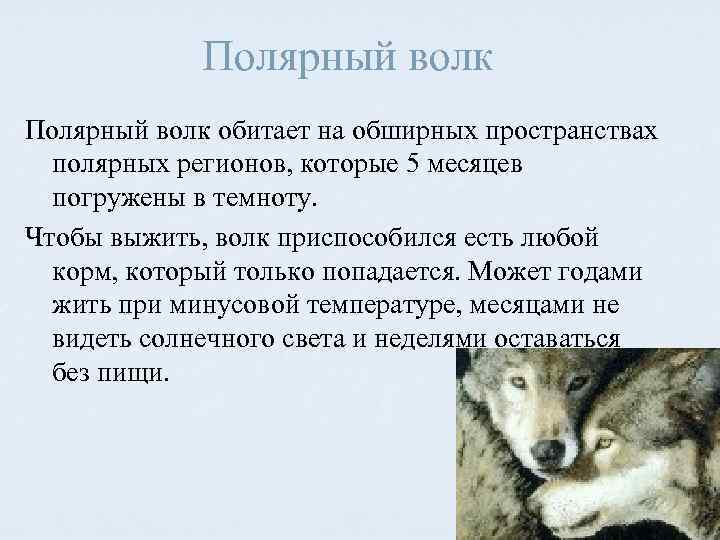 Полярный волк

Полярный волк обитает на обширных пространствах полярных регионов, которые 5 месяцев погружены в темноту.

Чтобы выжить, волк приспособился есть любой корм, который только попадается. Может годами жить при минусовой температуре, месяцами не видеть солнечного света и неделями оставаться без пищи.